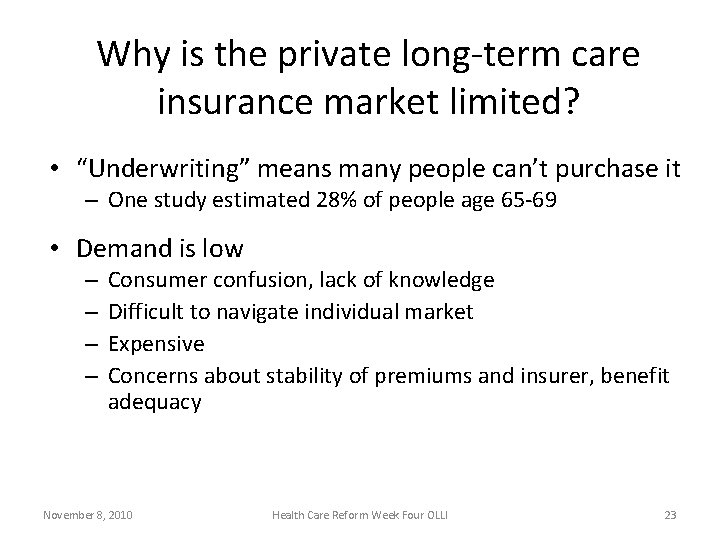 Why is the private long-term care insurance market limited?

• "Underwriting" means many people can't purchase it
– One study estimated 28% of people age 65-69

• Demand is low
– Consumer confusion, lack of knowledge
– Difficult to navigate individual market
– Expensive
– Concerns about stability of premiums and insurer, benefit adequacy

November 8, 2010

Health Care Reform Week Four OLLI

23